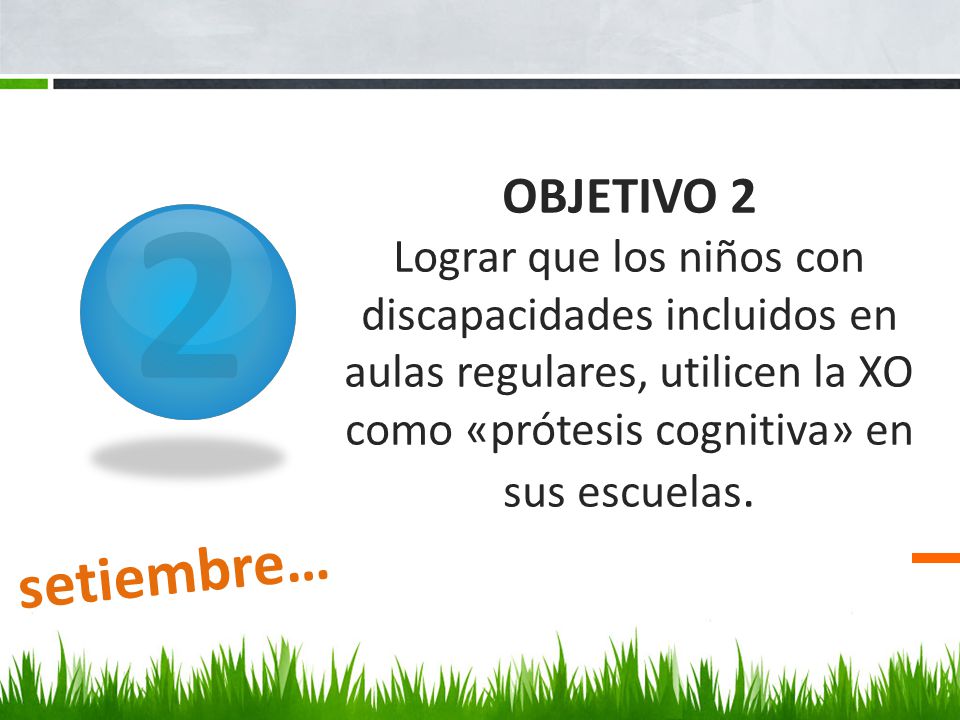 2

OBJETIVO 2
Lograr que los niños con discapacidades incluidos en aulas regulares, utilicen la XO como «prótesis cognitiva» en sus escuelas.

setiembre…